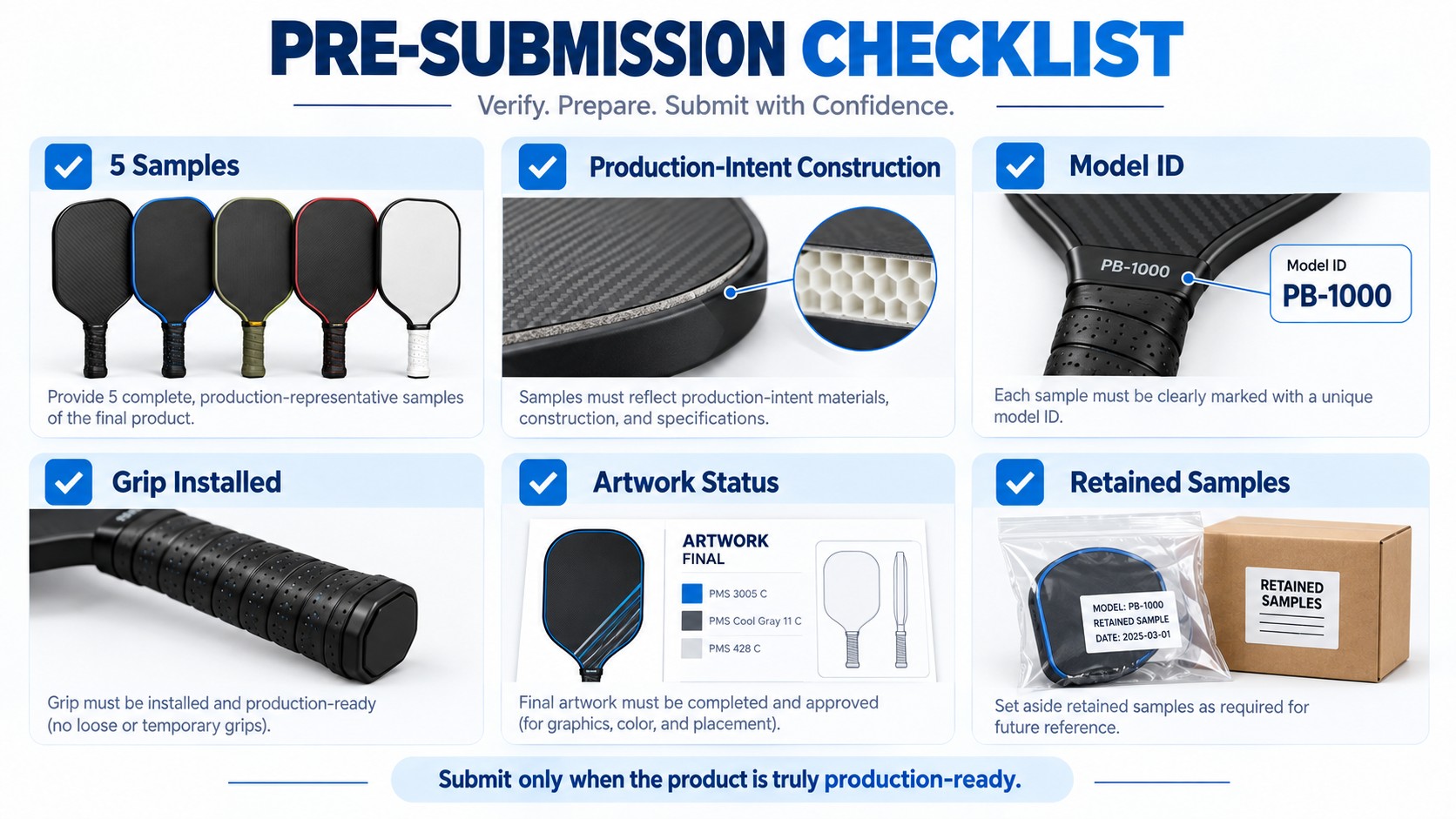 PRE-SUBMISSION CHECKLIST

Verify. Prepare. Submit with Confidence.

5 Samples

Provide 5 complete, production-representative samples of the final product.

Production-Intent Construction

Samples must reflect production-intent materials, construction, and specifications.

Model ID

PB-1000

Model ID
PB-1000

Each sample must be clearly marked with a unique model ID.

Grip Installed

Grip must be installed and production-ready (no loose or temporary grips).

Artwork Status

ARTWORK
FINAL

PMS 3005 C
PMS Cool Gray 11 C
PMS 428 C

Final artwork must be completed and approved (for graphics, color, and placement).

Retained Samples

MODEL: PB-1000
RETAINED SAMPLE
DATE: 2025-03-01

RETAINED SAMPLES

Set aside retained samples as required for future reference.

Submit only when the product is truly production-ready.